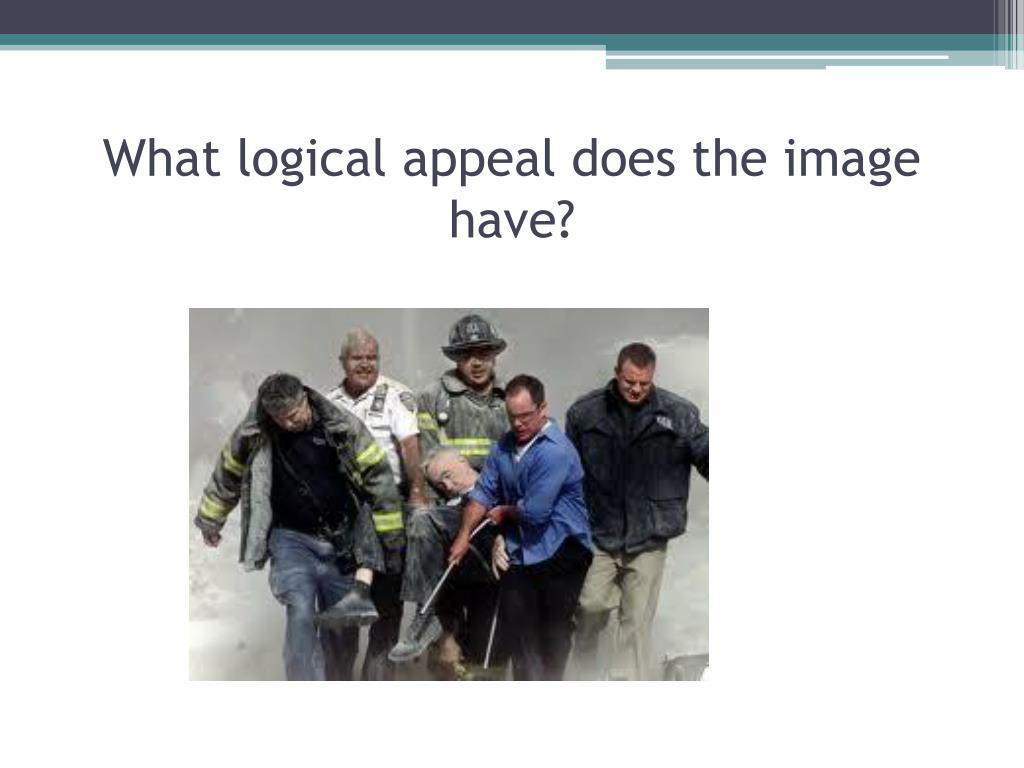 What logical appeal does the image have?